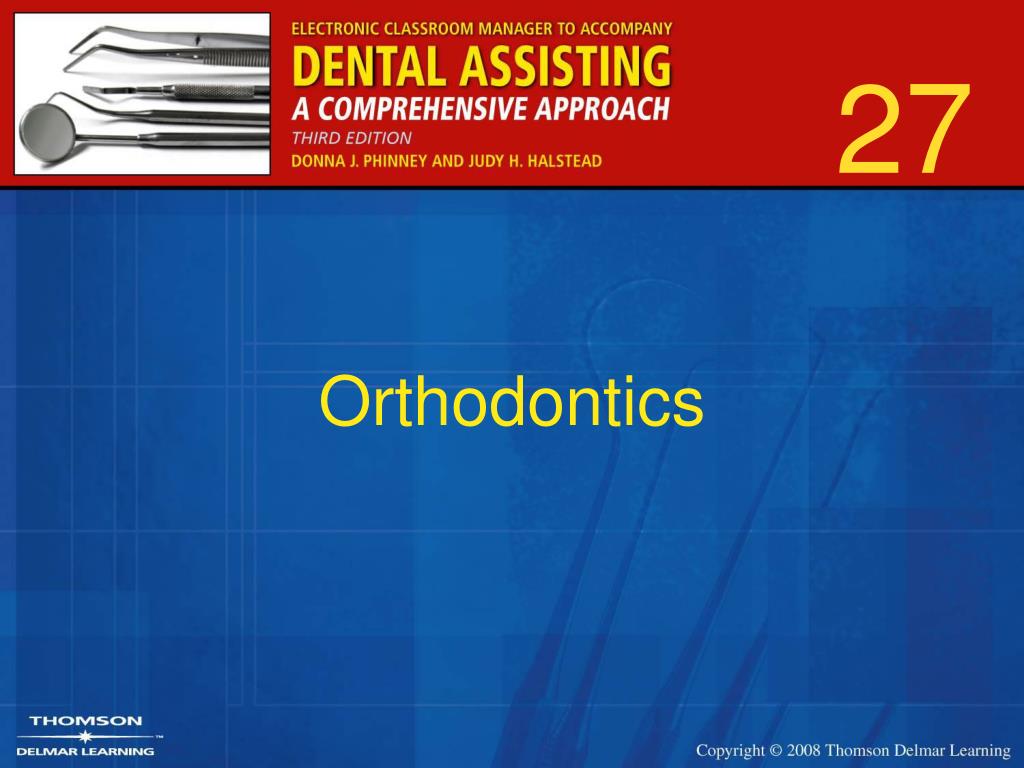 ELECTRONIC CLASSROOM MANAGER TO ACCOMPANY
DENTAL ASSISTING
A COMPREHENSIVE APPROACH
THIRD EDITION
DONNA J. PHINNEY AND JUDY H. HALSTEAD

27

Orthodontics

THOMSON
DELMAR LEARNING

Copyright © 2008 Thomson Delmar Learning